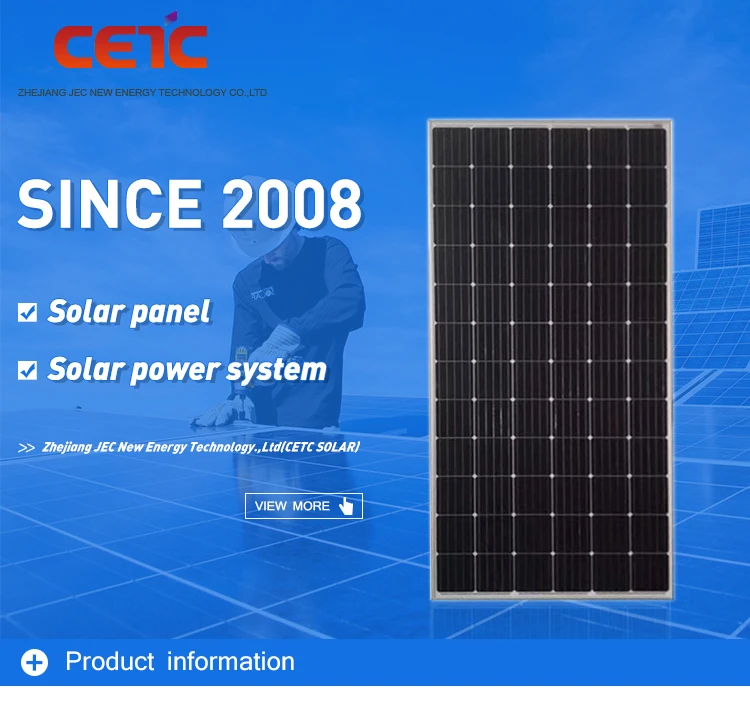 CETC

ZHEJIANG JEC NEW ENERGY TECHNOLOGY CO.,LTD

SINCE 2008

Solar panel

Solar power system

>> Zhejiang JEC New Energy Technology.,Ltd(CETC SOLAR)

VIEW MORE

Product information